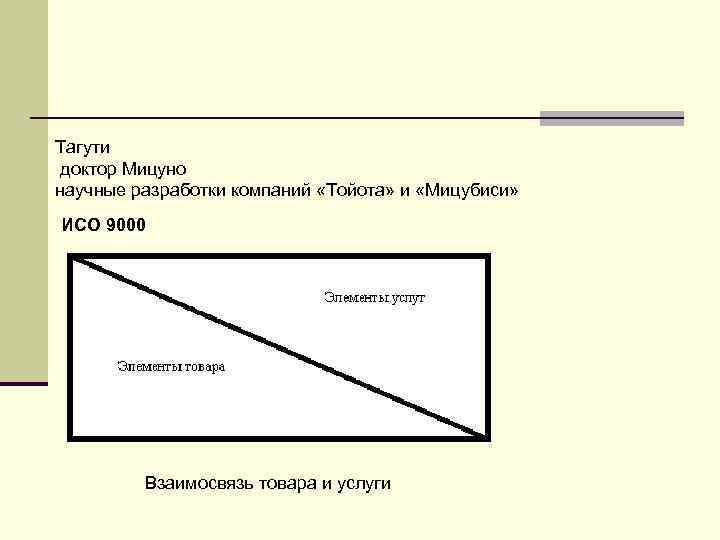 Тагути
доктор Мицуно
научные разработки компаний «Тойота» и «Мицубиси»

ИСО 9000

Элементы услуг

Элементы товара

Взаимосвязь товара и услуги